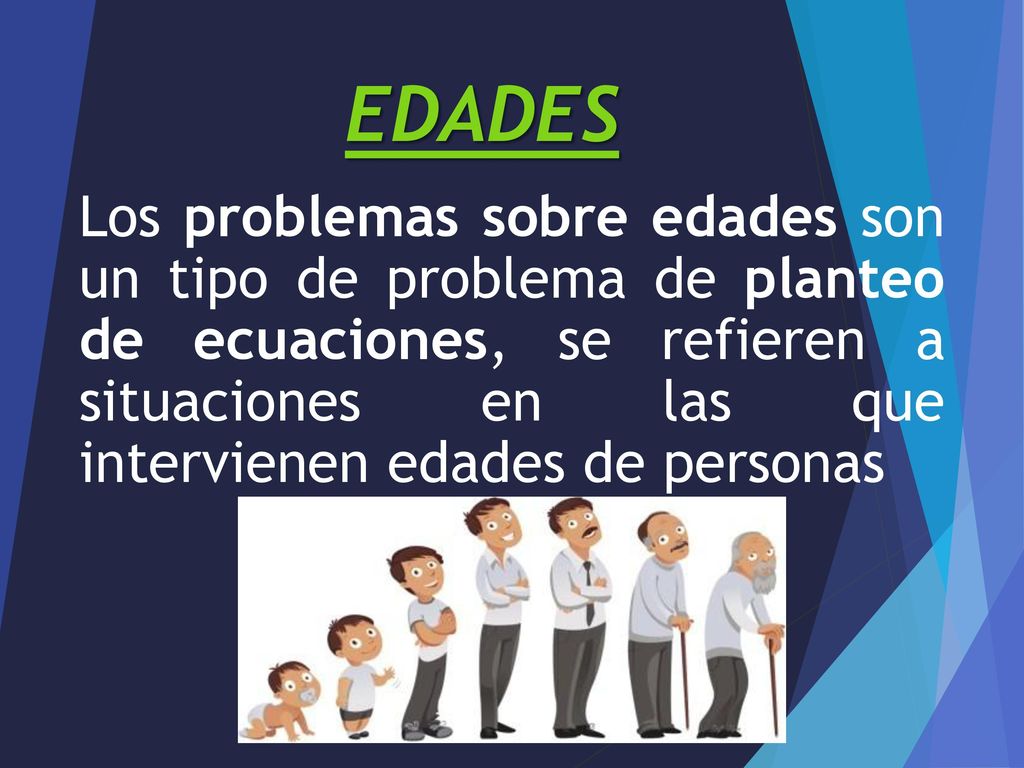 EDADES

Los problemas sobre edades son un tipo de problema de planteo de ecuaciones, se refieren a situaciones en las que intervienen edades de personas